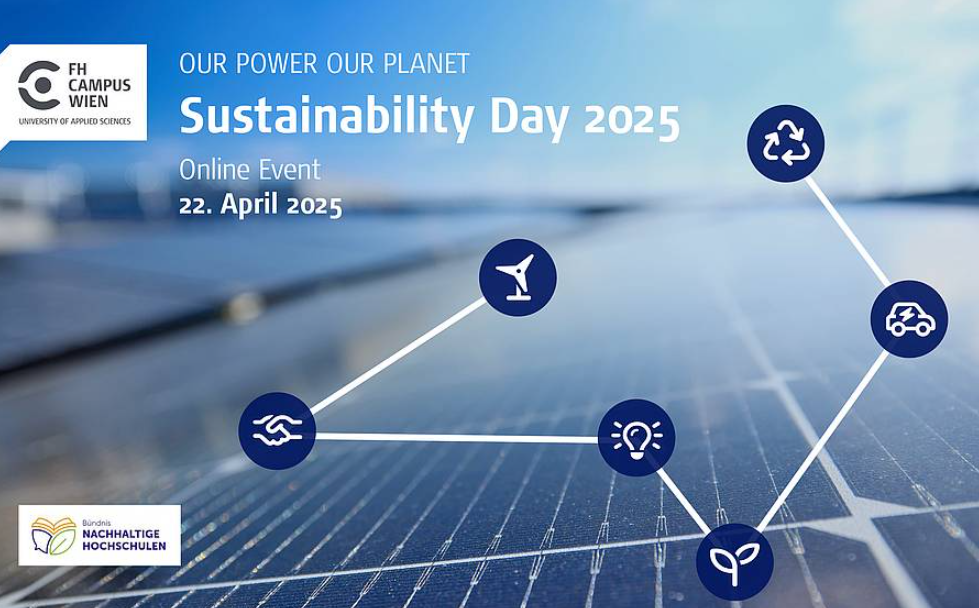 FH CAMPUS WIEN
UNIVERSITY OF APPLIED SCIENCES

OUR POWER OUR PLANET
Sustainability Day 2025
Online Event
22. April 2025

Bündnis
NACHHALTIGE HOCHSCHULEN